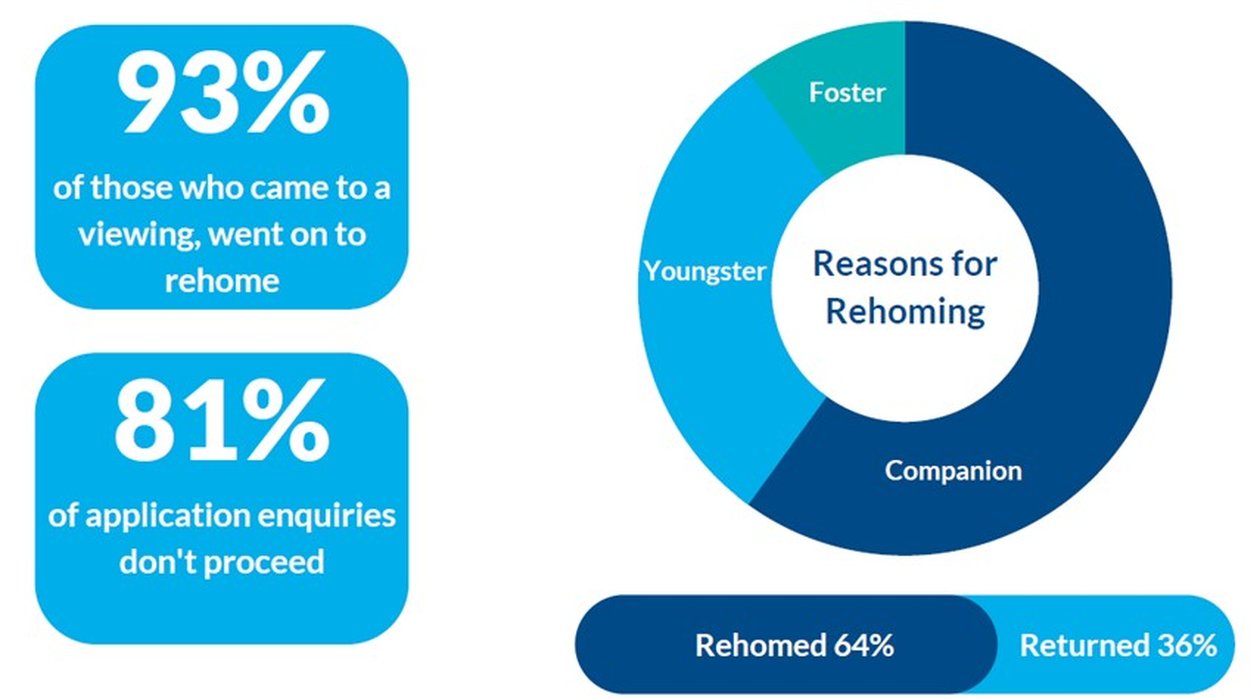 93%
of those who came to a viewing, went on to rehome

81%
of application enquiries don't proceed

Foster

Youngster

Reasons for Rehoming

Companion

Rehomed 64%

Returned 36%